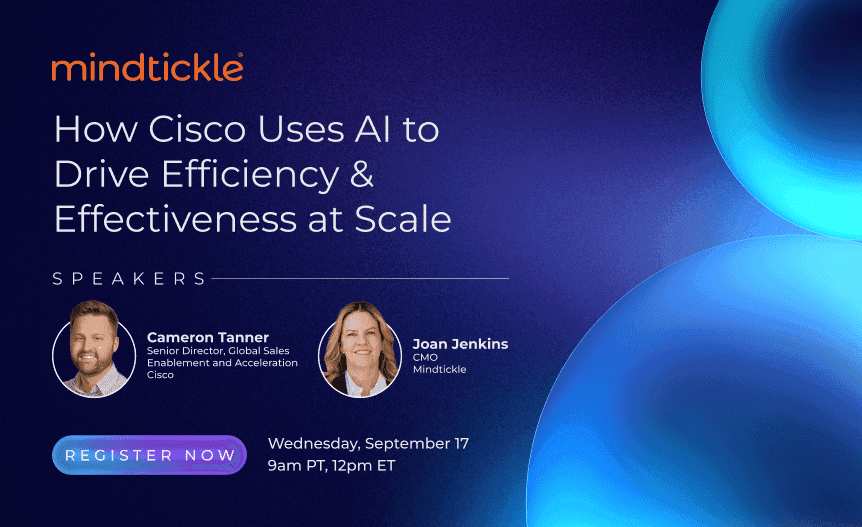 mindtickle

How Cisco Uses AI to Drive Efficiency & Effectiveness at Scale

SPEAKERS

Cameron Tanner
Senior Director, Global Sales Enablement and Acceleration
Cisco

Joan Jenkins
CMO
Mindtickle

REGISTER NOW

Wednesday, September 17
9am PT, 12pm ET